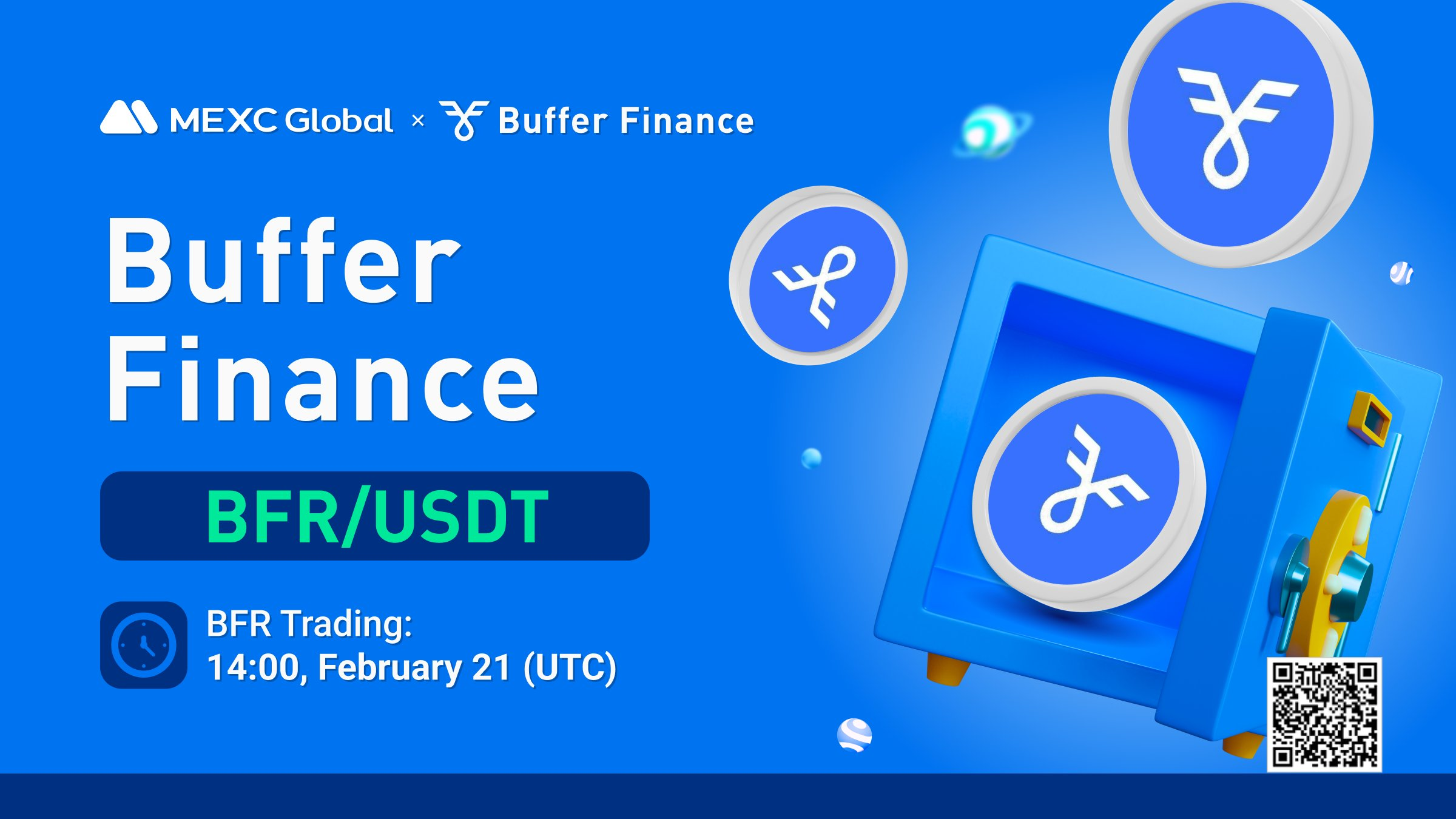 MEXC Global × Buffer Finance

Buffer Finance

BFR/USDT

BFR Trading:
14:00, February 21 (UTC)